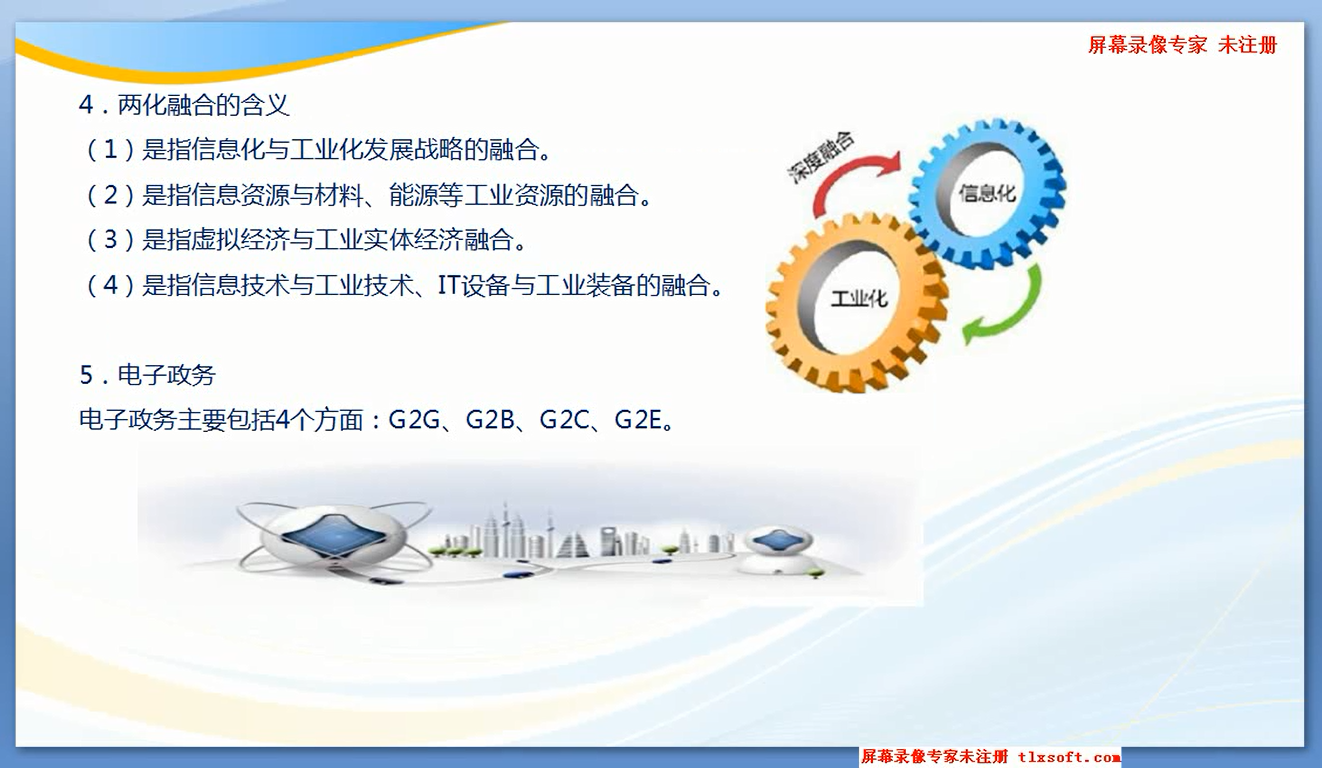 屏幕录像专家 未注册

4．两化融合的含义

（1）是指信息化与工业化发展战略的融合。

（2）是指信息资源与材料、能源等工业资源的融合。

（3）是指虚拟经济与工业实体经济融合。

（4）是指信息技术与工业技术、IT设备与工业装备的融合。

深度融合

信息化

工业化

5．电子政务

电子政务主要包括4个方面：G2G、G2B、G2C、G2E。

屏幕录像专家未注册 tlxsoft.com